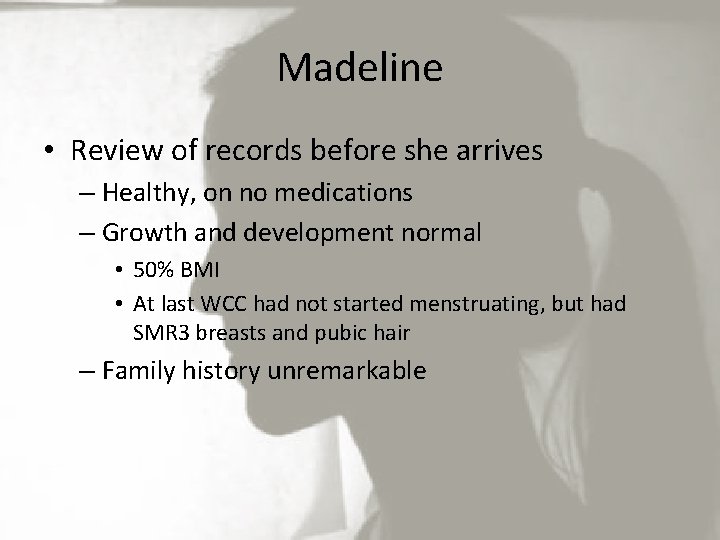 Madeline

• Review of records before she arrives
  – Healthy, on no medications
  – Growth and development normal
    • 50% BMI
    • At last WCC had not started menstruating, but had SMR3 breasts and pubic hair
  – Family history unremarkable